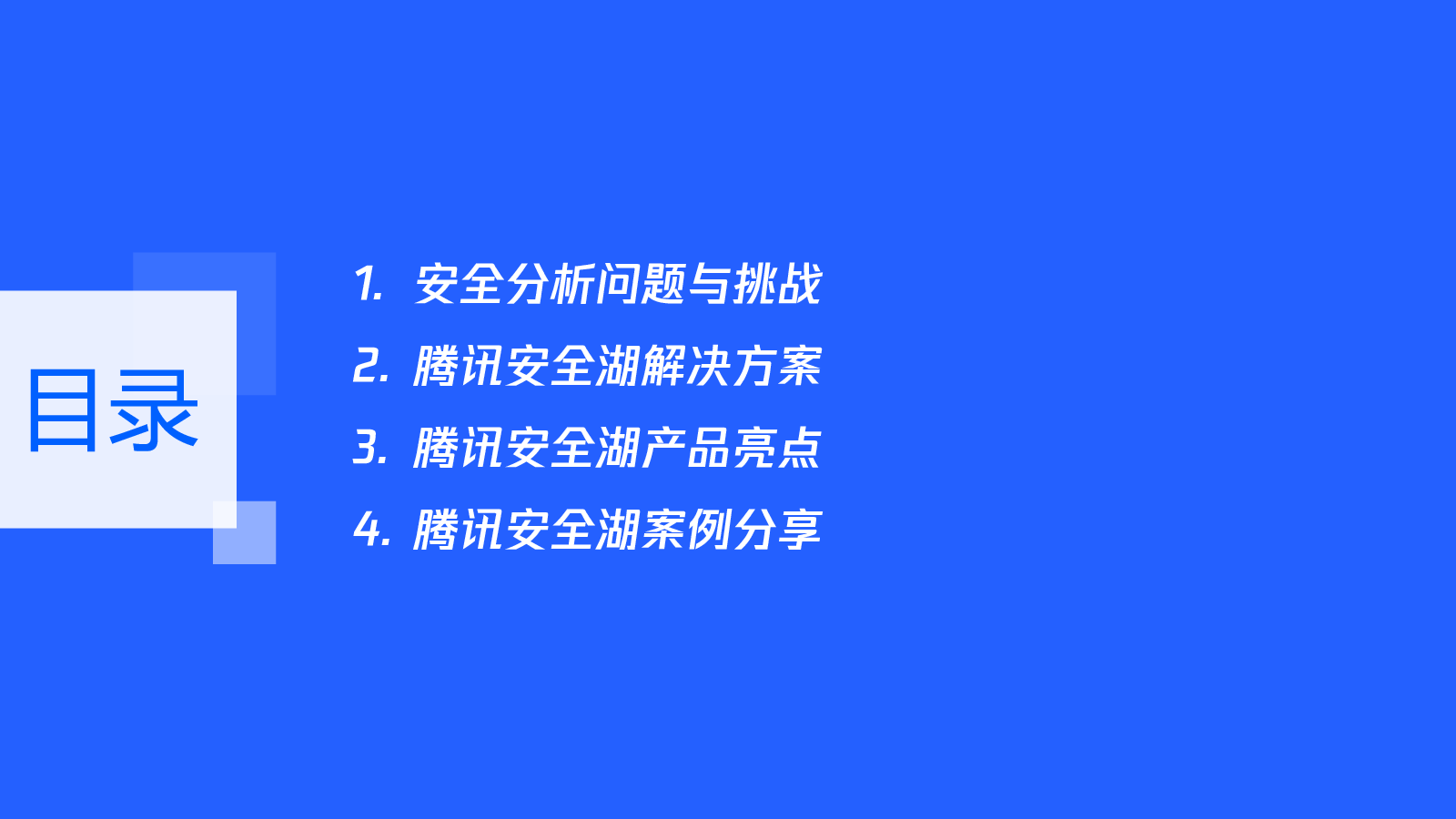 目录

1. 安全分析问题与挑战
2. 腾讯安全湖解决方案
3. 腾讯安全湖产品亮点
4. 腾讯安全湖案例分享